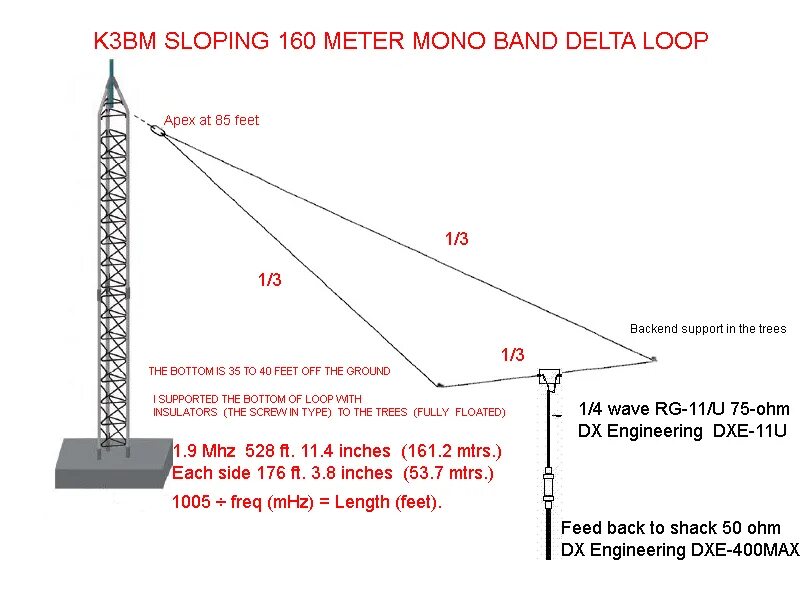 K3BM SLOPING 160 METER MONO BAND DELTA LOOP

Apex at 85 feet

1/3

1/3

1/3

Backend support in the trees

THE BOTTOM IS 35 TO 40 FEET OFF THE GROUND

I SUPPORTED THE BOTTOM OF LOOP WITH INSULATORS (THE SCREW IN TYPE) TO THE TREES (FULLY FLOATED)

1/4 wave RG-11/U 75-ohm
DX Engineering DXE-11U

1.9 Mhz 528 ft. 11.4 inches (161.2 mtrs.)
Each side 176 ft. 3.8 inches (53.7 mtrs.)

1005 ÷ freq (mHz) = Length (feet).

Feed back to shack 50 ohm
DX Engineering DXE-400MAX